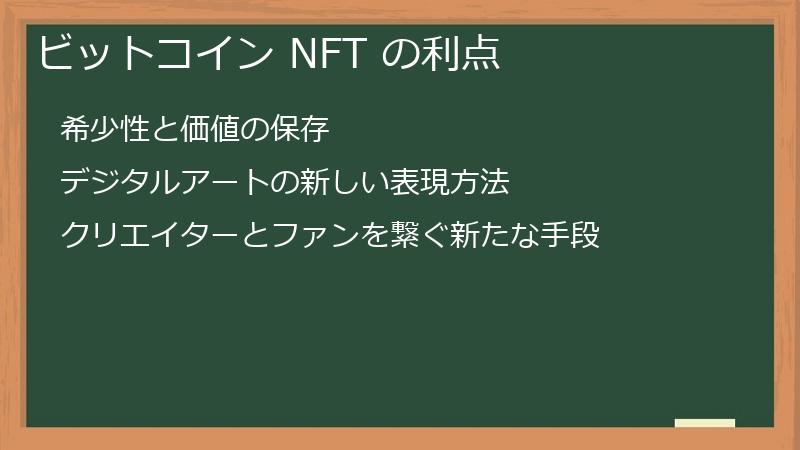 ビットコイン NFT の利点

希少性と価値の保存

デジタルアートの新しい表現方法

クリエイターとファンを繋ぐ新たな手段